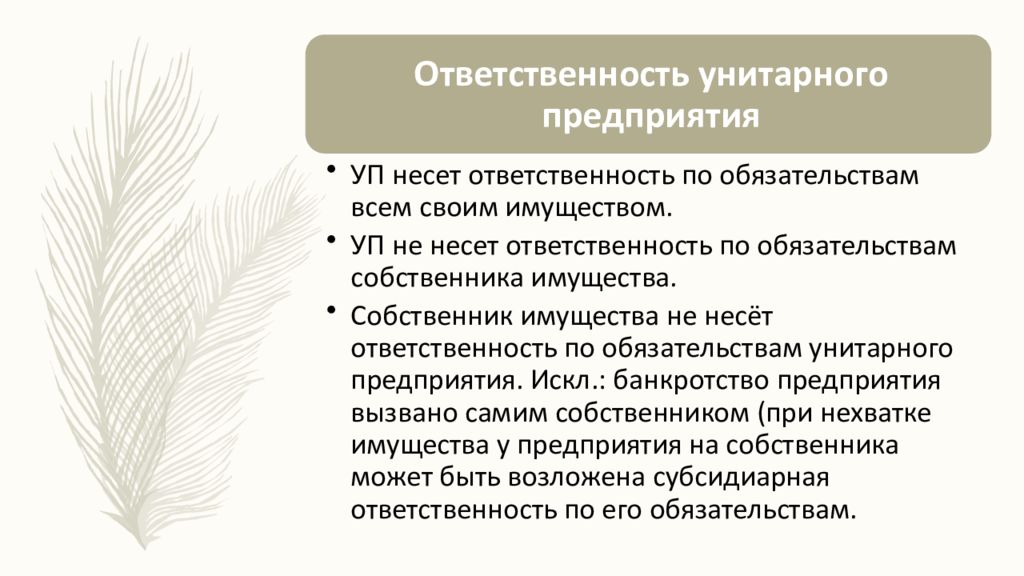 Ответственность унитарного предприятия

• УП несет ответственность по обязательствам всем своим имуществом.
• УП не несет ответственность по обязательствам собственника имущества.
• Собственник имущества не несёт ответственность по обязательствам унитарного предприятия. Искл.: банкротство предприятия вызвано самим собственником (при нехватке имущества у предприятия на собственника может быть возложена субсидиарная ответственность по его обязательствам.